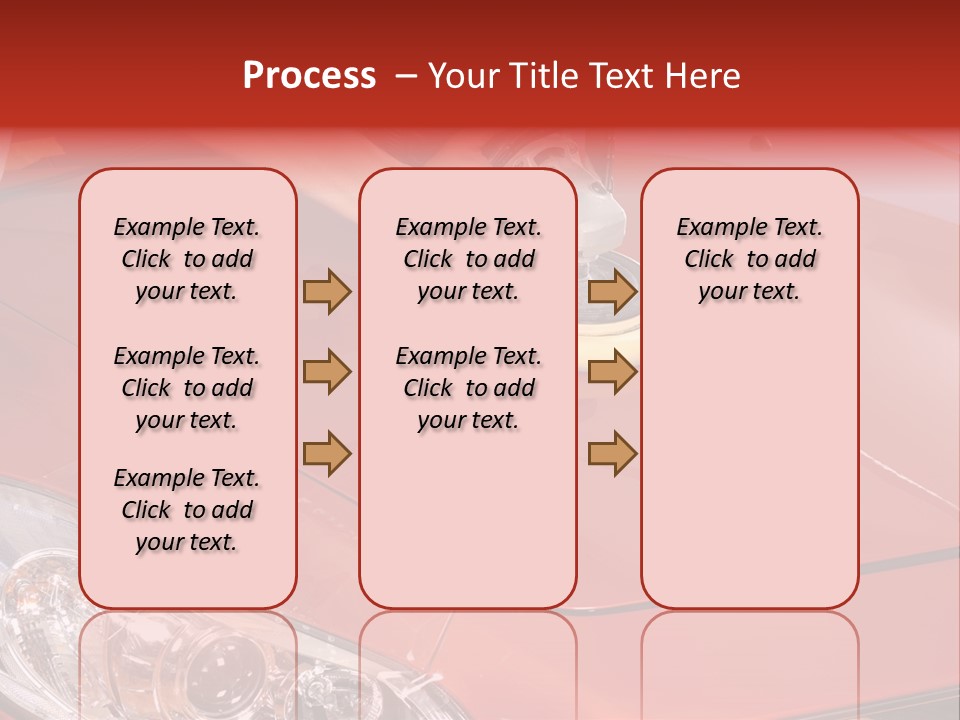 Process – Your Title Text Here

Example Text. Click to add your text.

Example Text. Click to add your text.

Example Text. Click to add your text.

Example Text. Click to add your text.

Example Text. Click to add your text.

Example Text. Click to add your text.